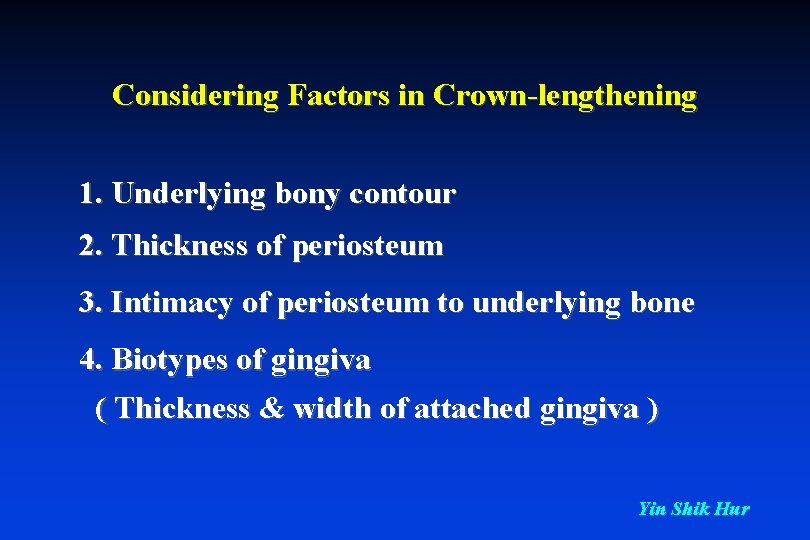 Considering Factors in Crown-lengthening

1. Underlying bony contour

2. Thickness of periosteum

3. Intimacy of periosteum to underlying bone

4. Biotypes of gingiva
( Thickness & width of attached gingiva )

Yin Shik Hur